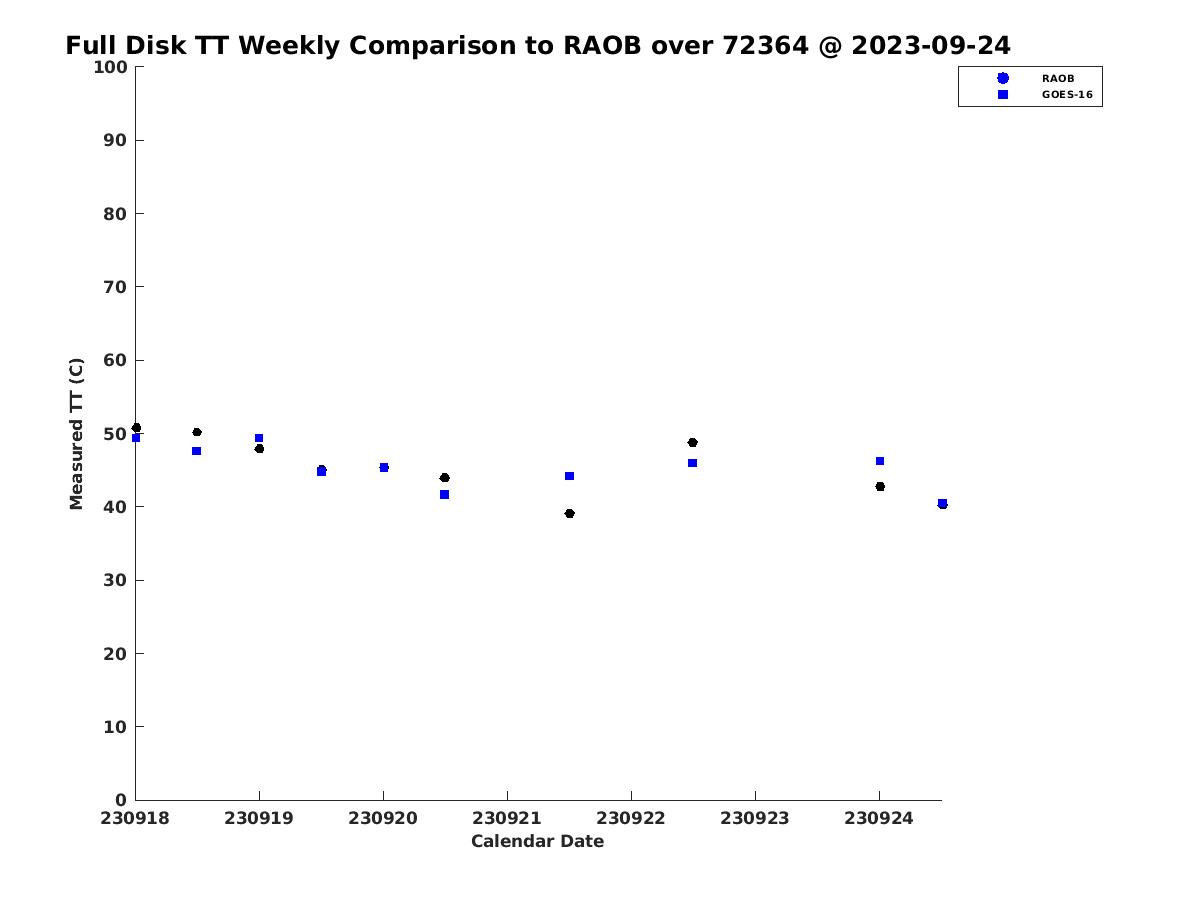 Full Disk TT Weekly Comparison to RAOB over 72364 @ 2023-09-24

RAOB
GOES-16

Measured TT (C)

100
90
80
70
60
50
40
30
20
10
0

230918 230919 230920 230921 230922 230923 230924

Calendar Date